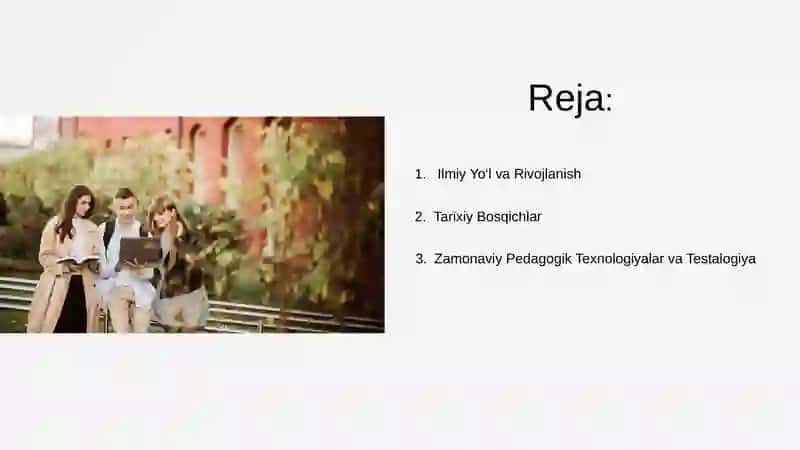 Reja:

1. Ilmiy Yo'l va Rivojlanish

2. Tarixiy Bosqichlar

3. Zamonaviy Pedagogik Texnologiyalar va Testalogiya